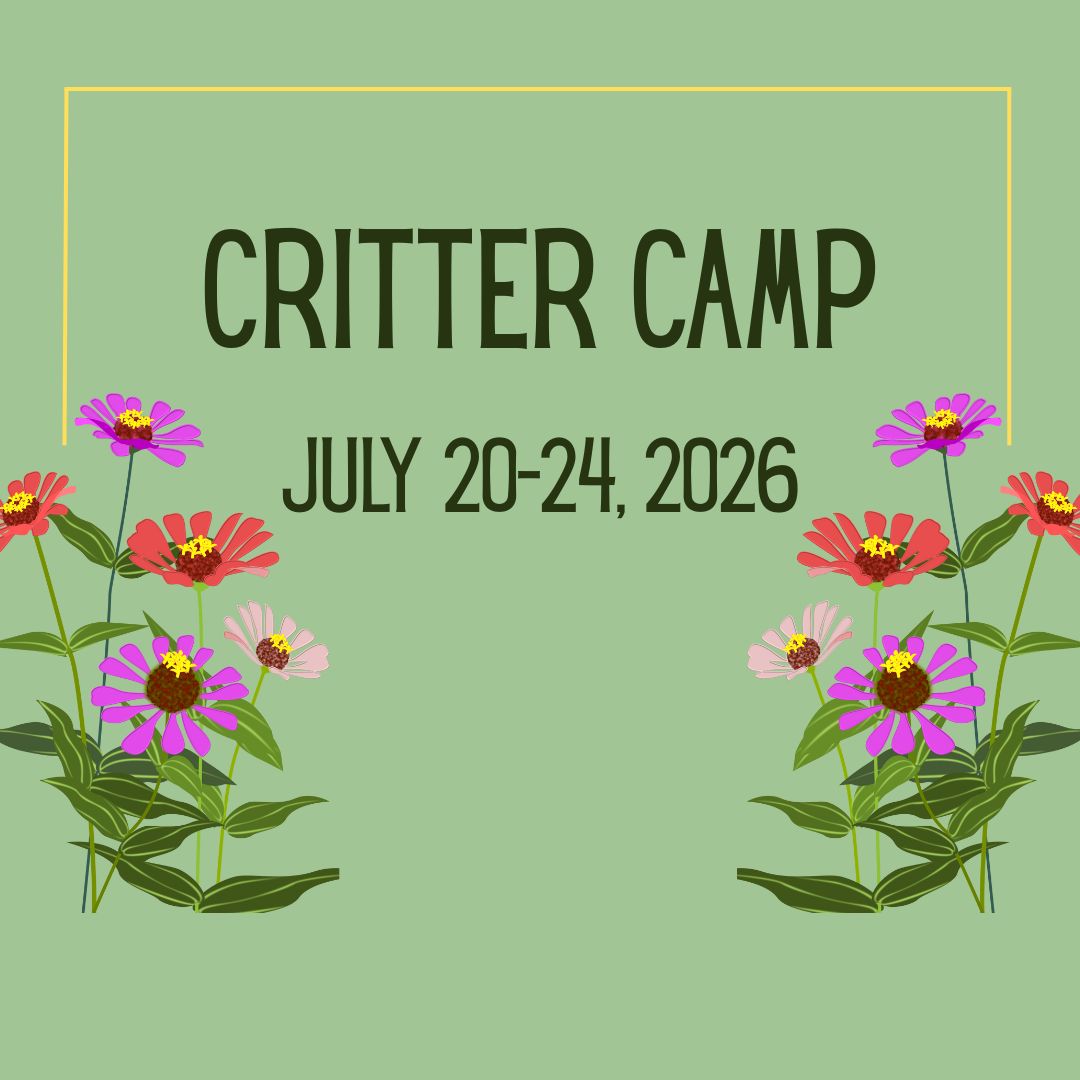 CRITTER CAMP

JULY 20-24, 2026